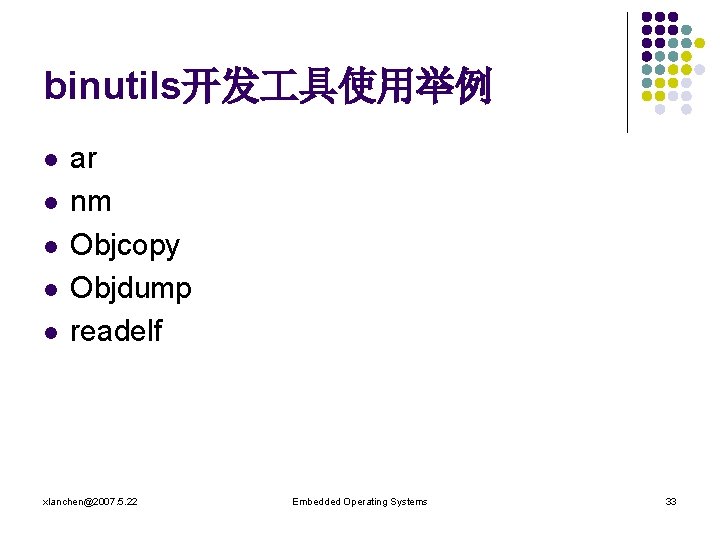 binutils开发工具使用举例

- ar
- nm
- Objcopy
- Objdump
- readelf

xlanchen@2007.5.22

Embedded Operating Systems

33